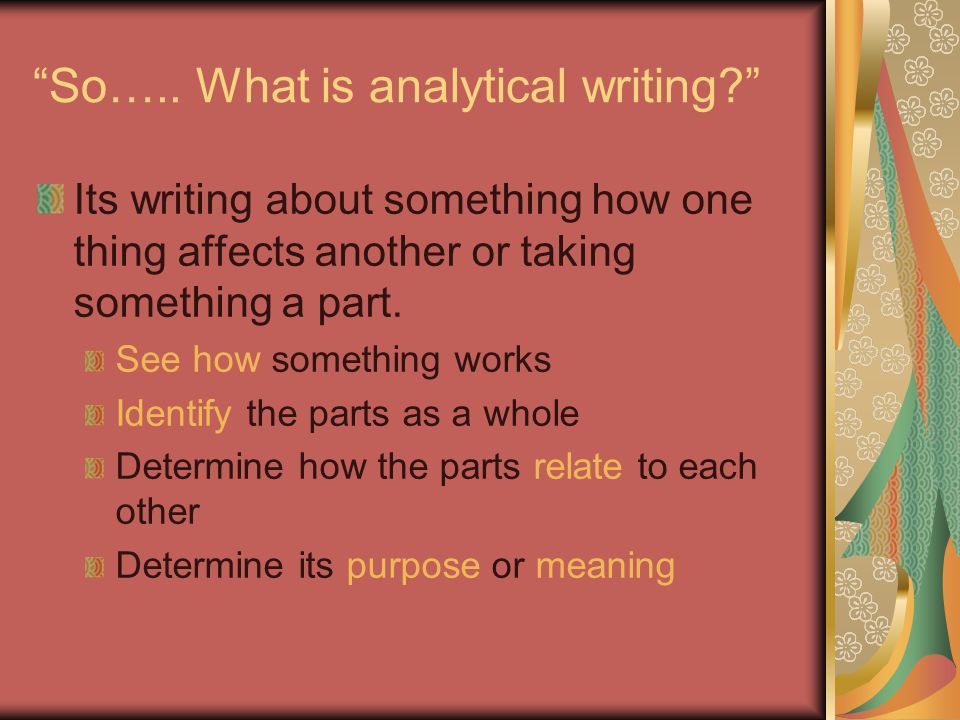 “So….. What is analytical writing?”

Its writing about something how one thing affects another or taking something a part.

See how something works

Identify the parts as a whole

Determine how the parts relate to each other

Determine its purpose or meaning